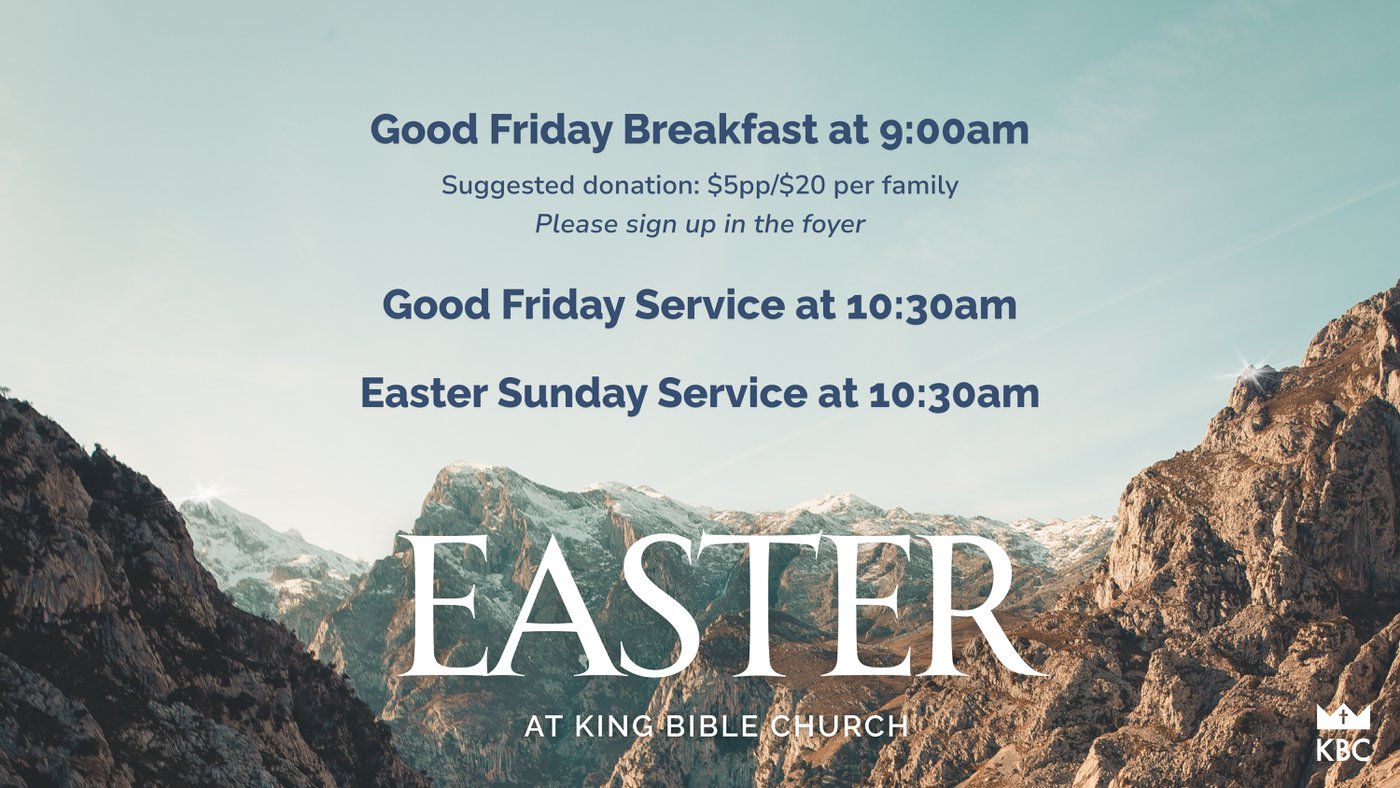 Good Friday Breakfast at 9:00am

Suggested donation: \$5pp/\$20 per family

Please sign up in the foyer

Good Friday Service at 10:30am

Easter Sunday Service at 10:30am

EASTER

AT KING BIBLE CHURCH

KBC